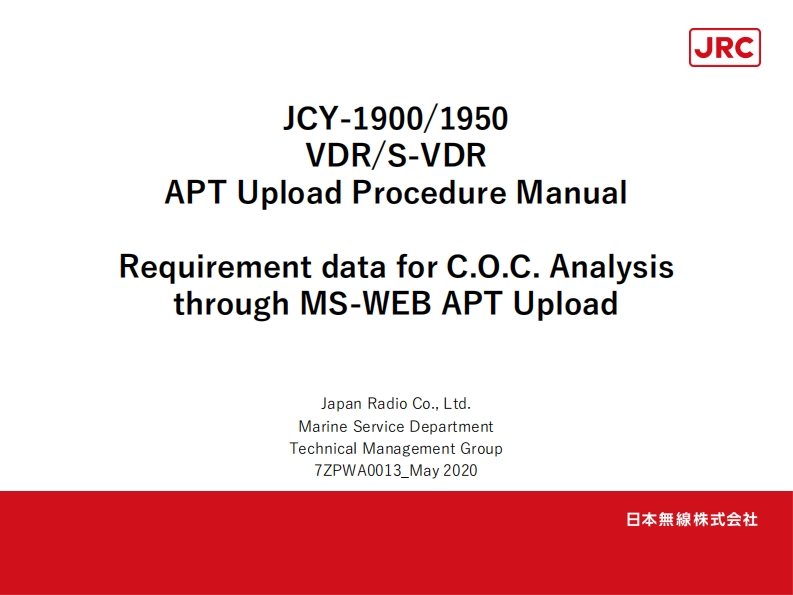 JRC

JCY-1900/1950
VDR/S-VDR
APT Upload Procedure Manual

Requirement data for C.O.C. Analysis through MS-WEB APT Upload

Japan Radio Co., Ltd.
Marine Service Department
Technical Management Group
7ZPWA0013_May 2020

日本無線株式会社